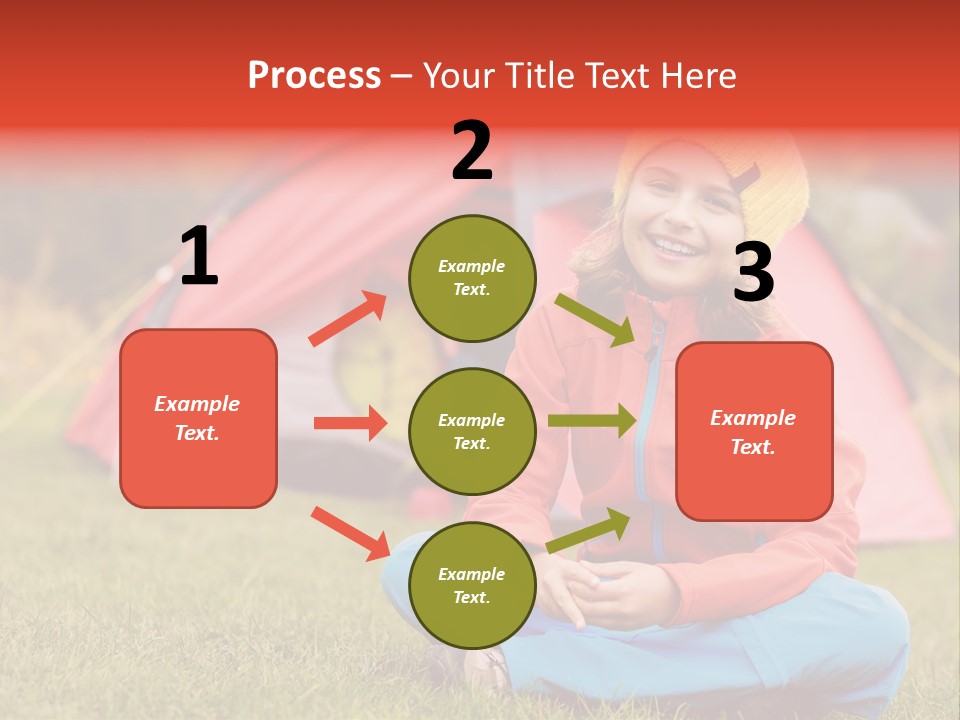 Process – Your Title Text Here

1

Example Text.

2

Example Text.

Example Text.

Example Text.

3

Example Text.